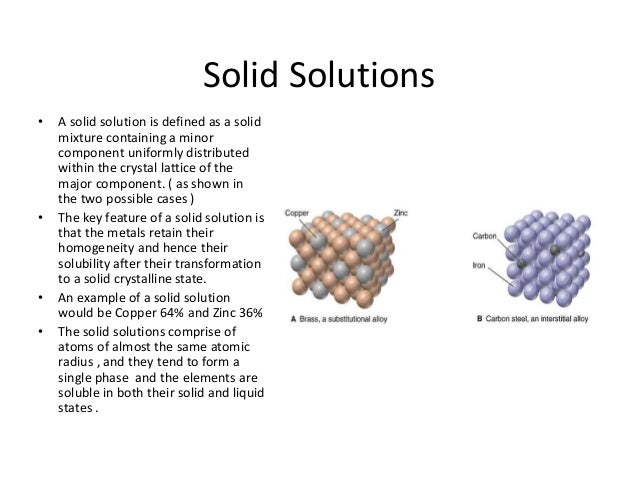 Solid Solutions

• A solid solution is defined as a solid mixture containing a minor component uniformly distributed within the crystal lattice of the major component. ( as shown in the two possible cases )
• The key feature of a solid solution is that the metals retain their homogeneity and hence their solubility after their transformation to a solid crystalline state.
• An example of a solid solution would be Copper 64% and Zinc 36%
• The solid solutions comprise of atoms of almost the same atomic radius , and they tend to form a single phase and the elements are soluble in both their solid and liquid states .

Copper
Zinc
A Brass, a substitutional alloy

Carbon
Iron
B Carbon steel, an interstitial alloy